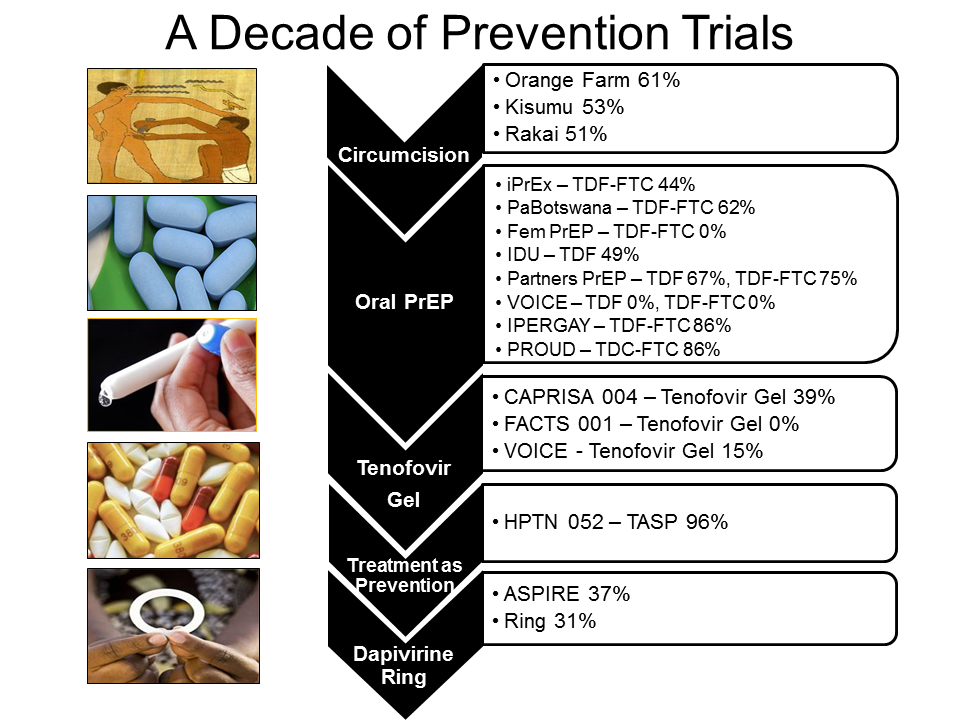 A Decade of Prevention Trials

Circumcision

• Orange Farm 61%
• Kisumu 53%
• Rakai 51%

Oral PrEP

• iPrEx – TDF-FTC 44%
• PaBotswana – TDF-FTC 62%
• Fem PrEP – TDF-FTC 0%
• IDU – TDF 49%
• Partners PrEP – TDF 67%, TDF-FTC 75%
• VOICE – TDF 0%, TDF-FTC 0%
• IPERGAY – TDF-FTC 86%
• PROUD – TDC-FTC 86%

Tenofovir Gel

• CAPRISA 004 – Tenofovir Gel 39%
• FACTS 001 – Tenofovir Gel 0%
• VOICE - Tenofovir Gel 15%

Treatment as Prevention

• HPTN 052 – TASP 96%

Dapivirine Ring

• ASPIRE 37%
• Ring 31%